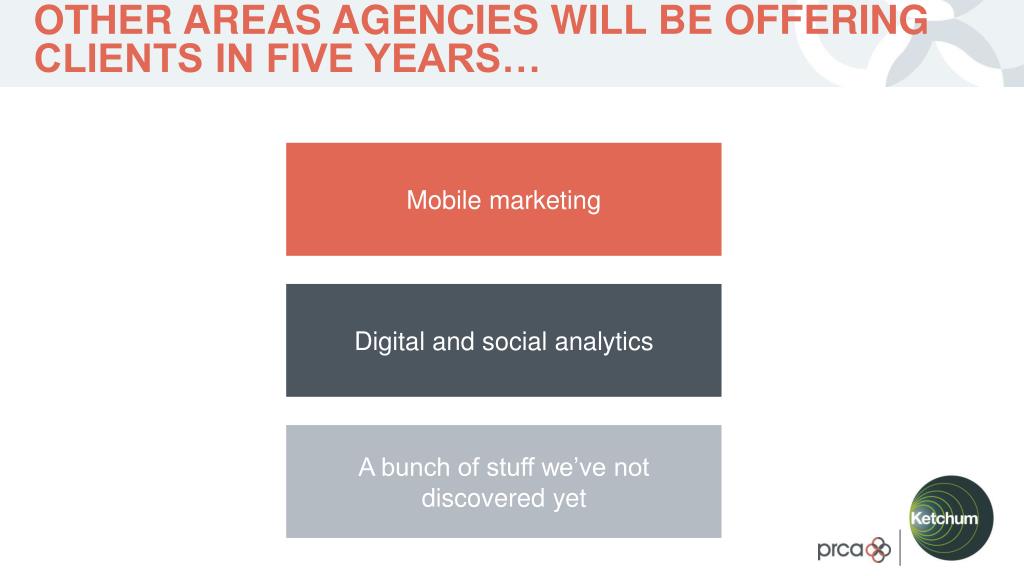 OTHER AREAS AGENCIES WILL BE OFFERING CLIENTS IN FIVE YEARS…

Mobile marketing

Digital and social analytics

A bunch of stuff we've not discovered yet

prca

Ketchum